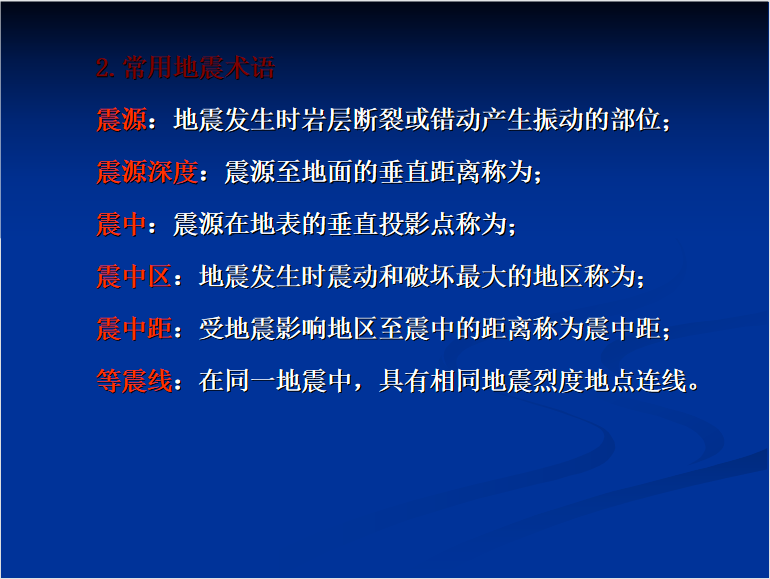 2. 常用地震术语

震源：地震发生时岩层断裂或错动产生振动的部位；

震源深度：震源至地面的垂直距离称为；

震中：震源在地表的垂直投影点称为；

震中区：地震发生时震动和破坏最大的地区称为；

震中距：受地震影响地区至震中的距离称为震中距；

等震线：在同一地震中，具有相同地震烈度地点连线。